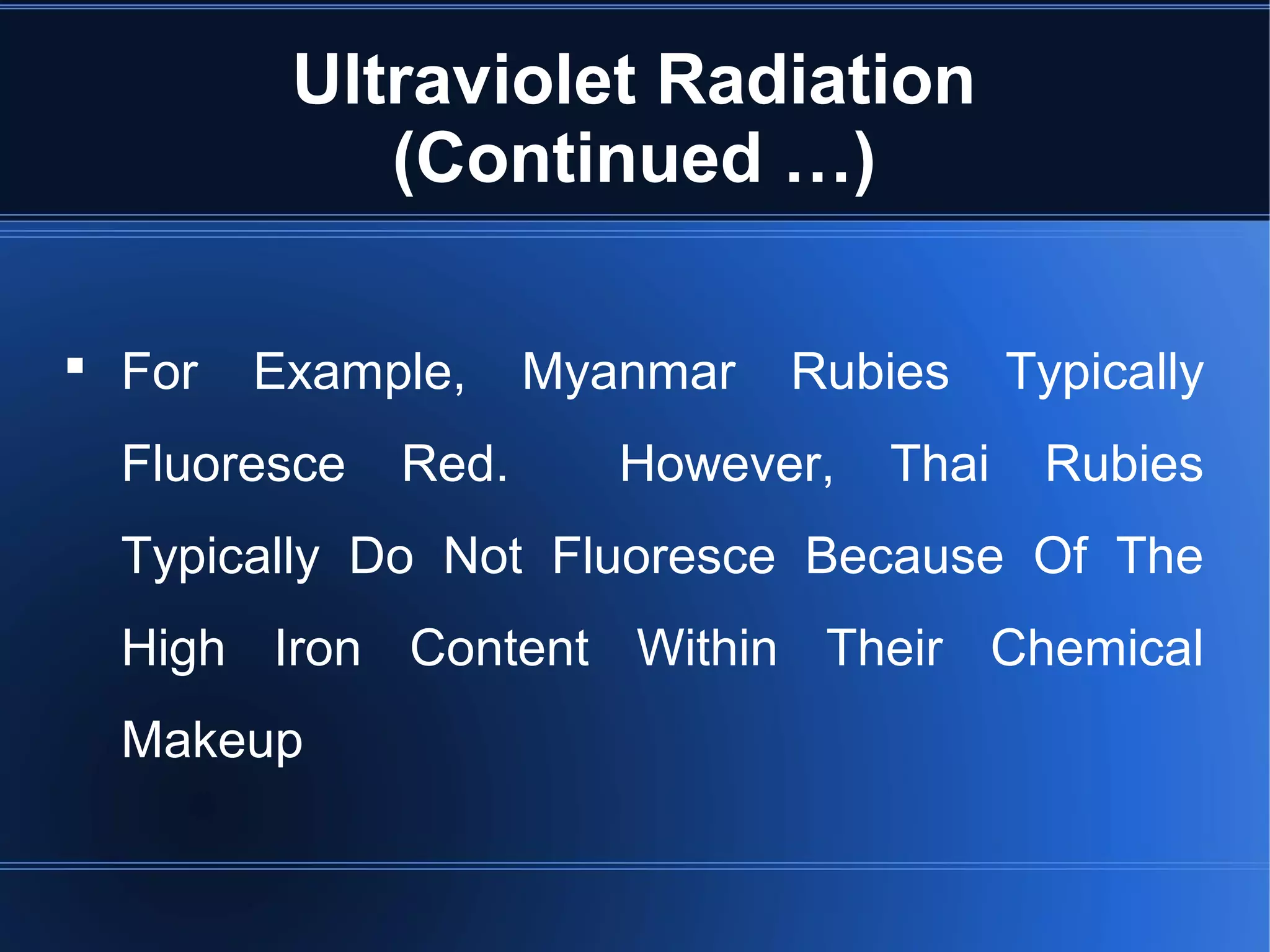 Ultraviolet Radiation (Continued …)

▪ For Example, Myanmar Rubies Typically Fluoresce Red. However, Thai Rubies Typically Do Not Fluoresce Because Of The High Iron Content Within Their Chemical Makeup